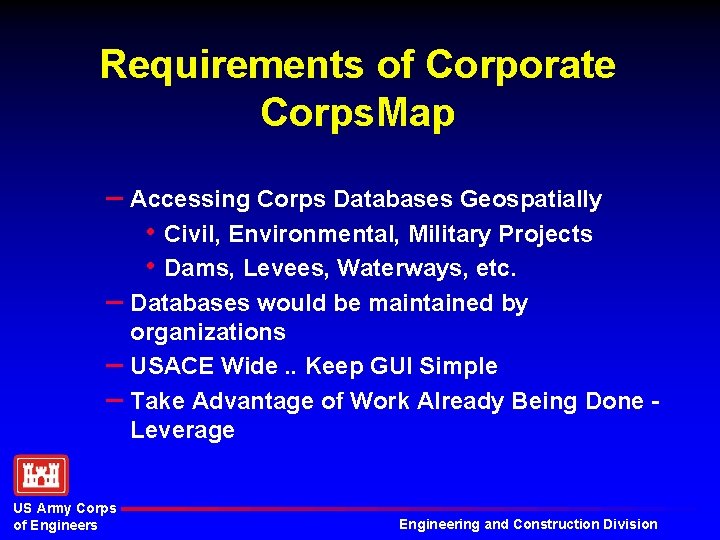 Requirements of Corporate CorpsMap

– Accessing Corps Databases Geospatially
• Civil, Environmental, Military Projects
• Dams, Levees, Waterways, etc.
– Databases would be maintained by organizations
– USACE Wide .. Keep GUI Simple
– Take Advantage of Work Already Being Done - Leverage

US Army Corps of Engineers

Engineering and Construction Division